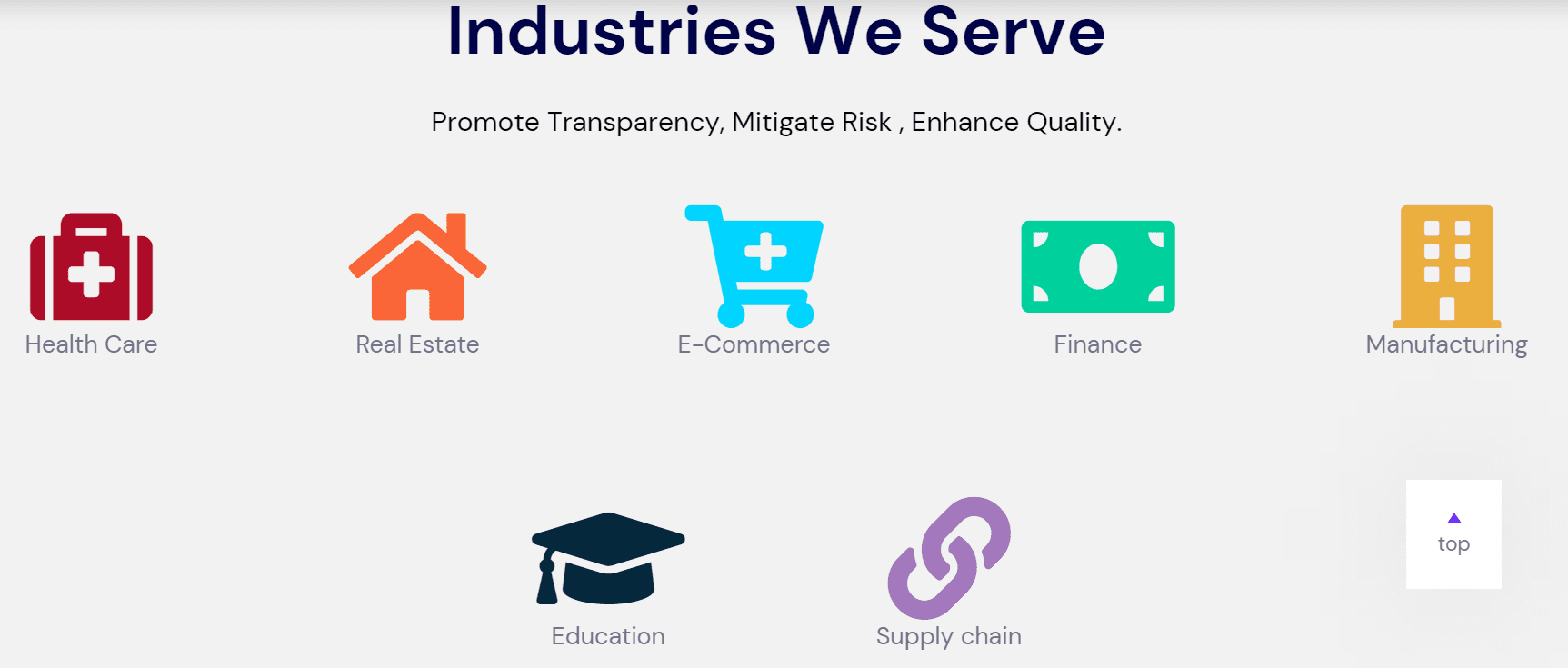 Industries We Serve

Promote Transparency, Mitigate Risk , Enhance Quality.

Health Care

Real Estate

E-Commerce

Finance

Manufacturing

Education

Supply chain

top